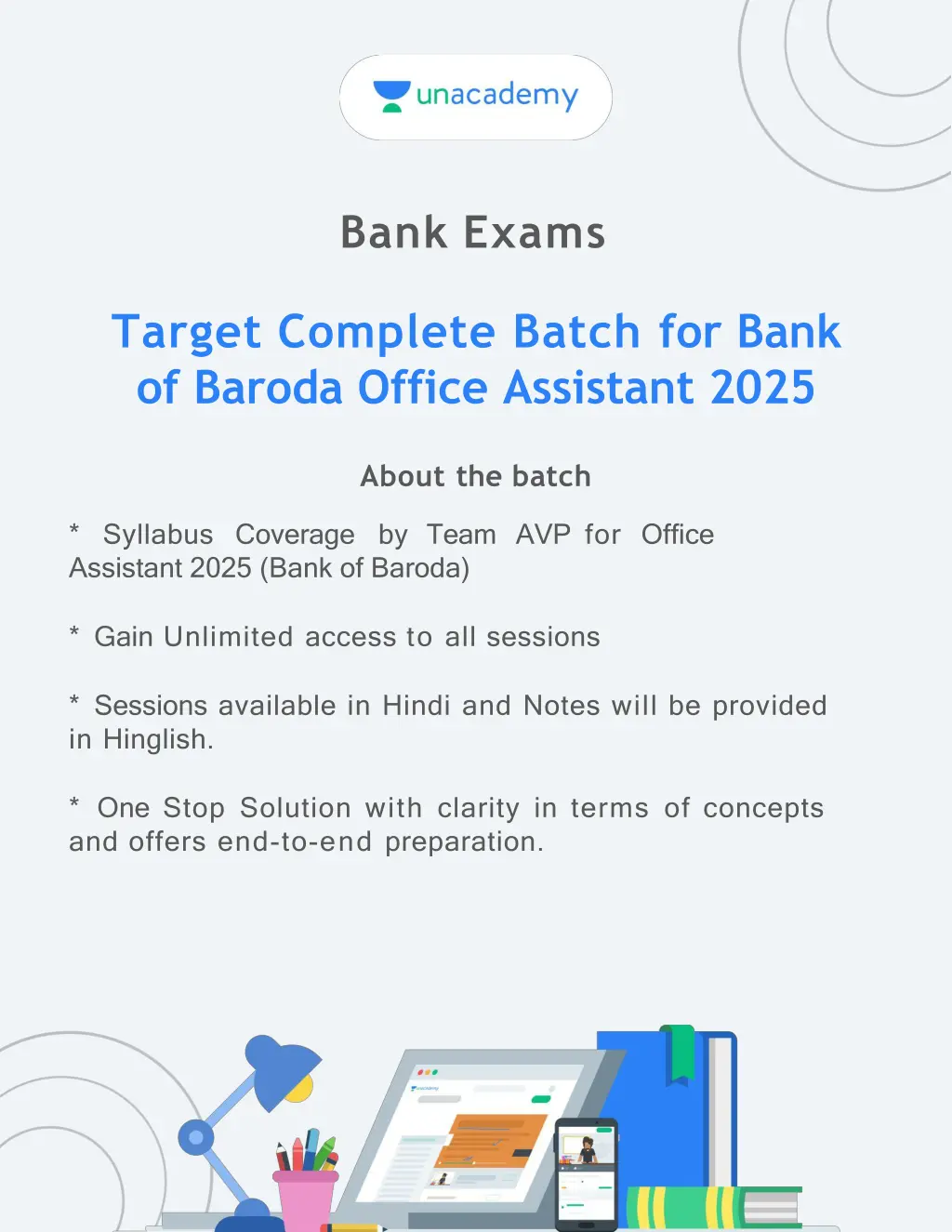 unacademy

Bank Exams

Target Complete Batch for Bank of Baroda Office Assistant 2025

About the batch

* Syllabus Coverage by Team AVP for Office Assistant 2025 (Bank of Baroda)

* Gain Unlimited access to all sessions

* Sessions available in Hindi and Notes will be provided in Hinglish.

* One Stop Solution with clarity in terms of concepts and offers end-to-end preparation.